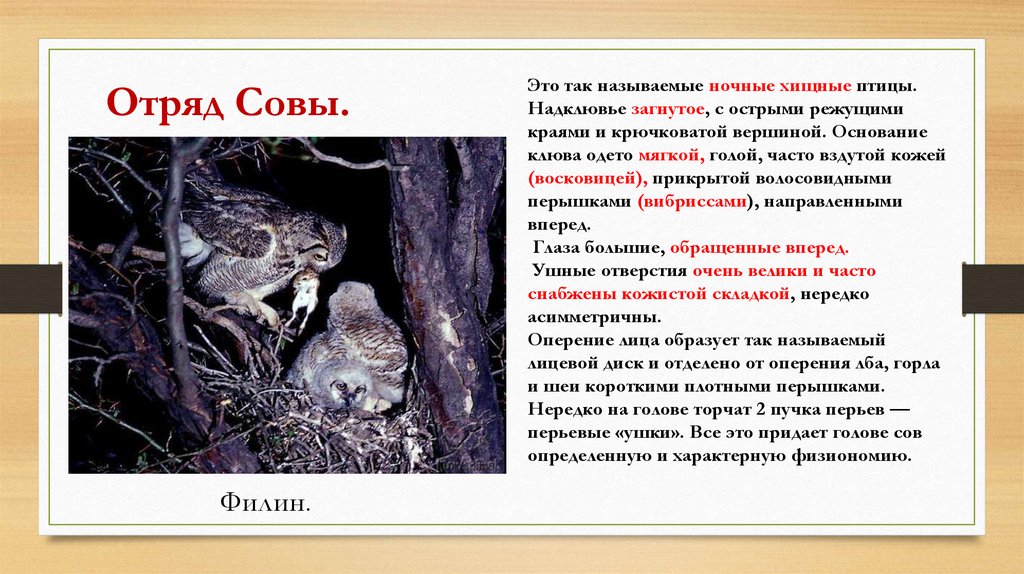 Отряд Совы.

Филин.

Это так называемые ночные хищные птицы. Надклювье загнутое, с острыми режущими краями и крючковатой вершиной. Основание клюва одето мягкой, голой, часто вздутой кожей (восковицей), прикрытой волосовидными перышками (вибриссами), направленными вперед.

Глаза большие, обращенные вперед.

Ушные отверстия очень велики и часто снабжены кожистой складкой, нередко асимметричны.

Оперение лица образует так называемый лицевой диск и отделено от оперения лба, горла и шеи короткими плотными перышками. Нередко на голове торчат 2 пучка перьев — перьевые «ушки». Все это придает голове сов определенную и характерную физиономию.